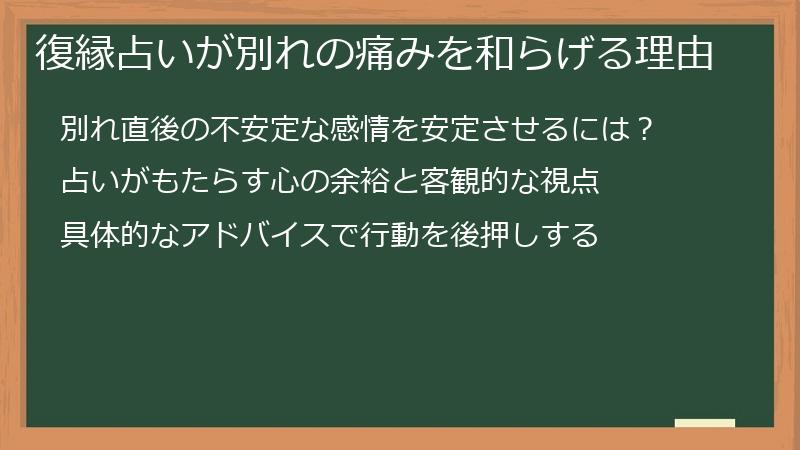 復縁占いが別れの痛みを和らげる理由

別れ直後の不安定な感情を安定させるには？

占いがもたらす心の余裕と客観的な視点

具体的なアドバイスで行動を後押しする